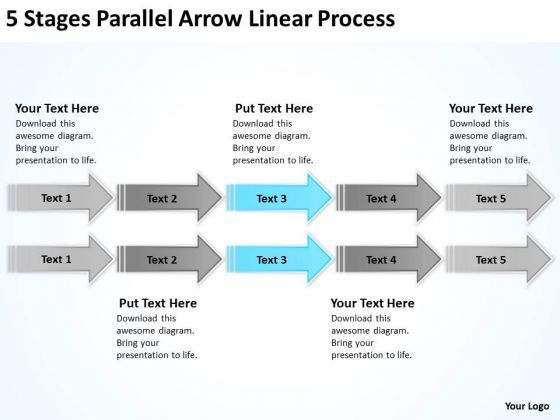 5 Stages Parallel Arrow Linear Process

Your Text Here
Download this awesome diagram. Bring your presentation to life.

Put Text Here
Download this awesome diagram. Bring your presentation to life.

Your Text Here
Download this awesome diagram. Bring your presentation to life.

Text 1
Text 2
Text 3
Text 4
Text 5

Text 1
Text 2
Text 3
Text 4
Text 5

Put Text Here
Download this awesome diagram. Bring your presentation to life.

Your Text Here
Download this awesome diagram. Bring your presentation to life.

Your Logo